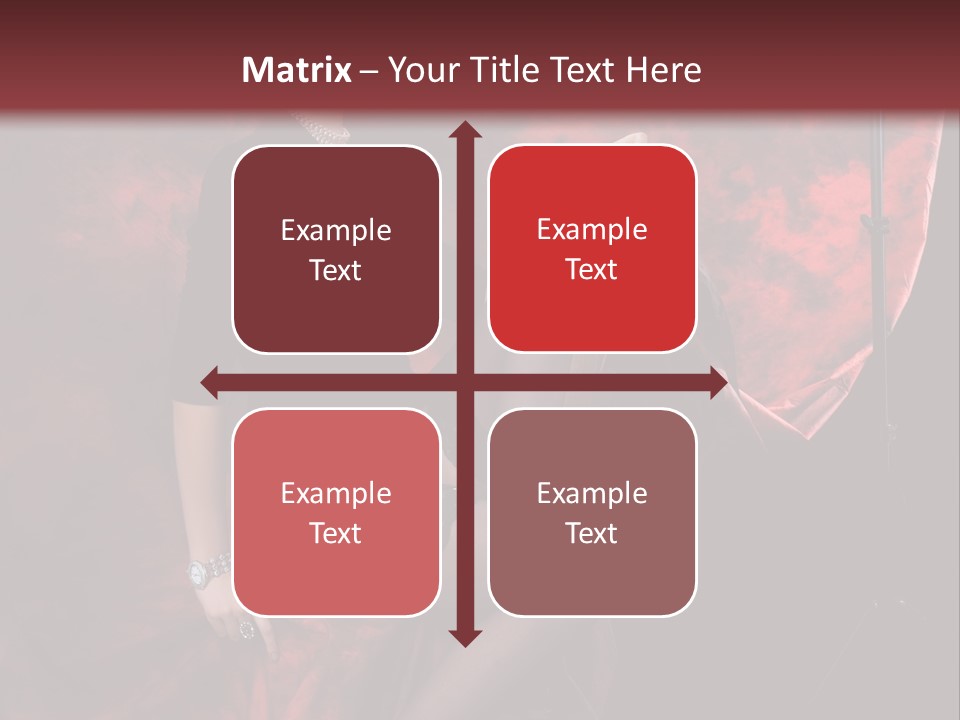 Matrix – Your Title Text Here

Example Text

Example Text

Example Text

Example Text